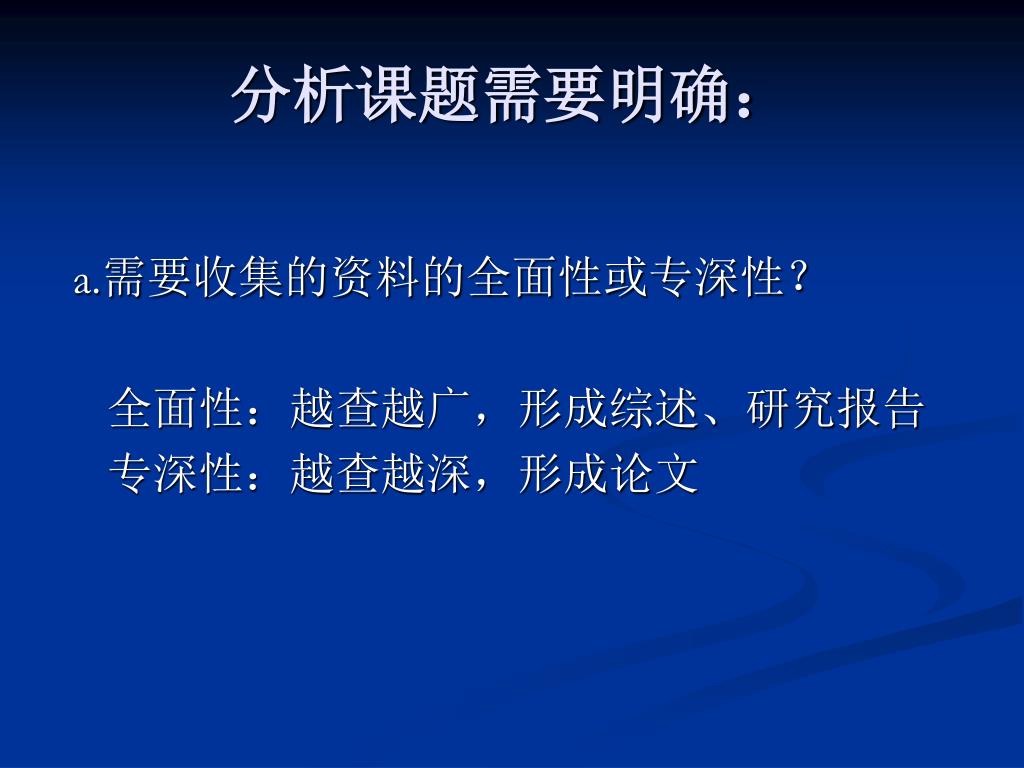 分析课题需要明确：

a.需要收集的资料的全面性或专深性？

全面性：越查越广，形成综述、研究报告
专深性：越查越深，形成论文